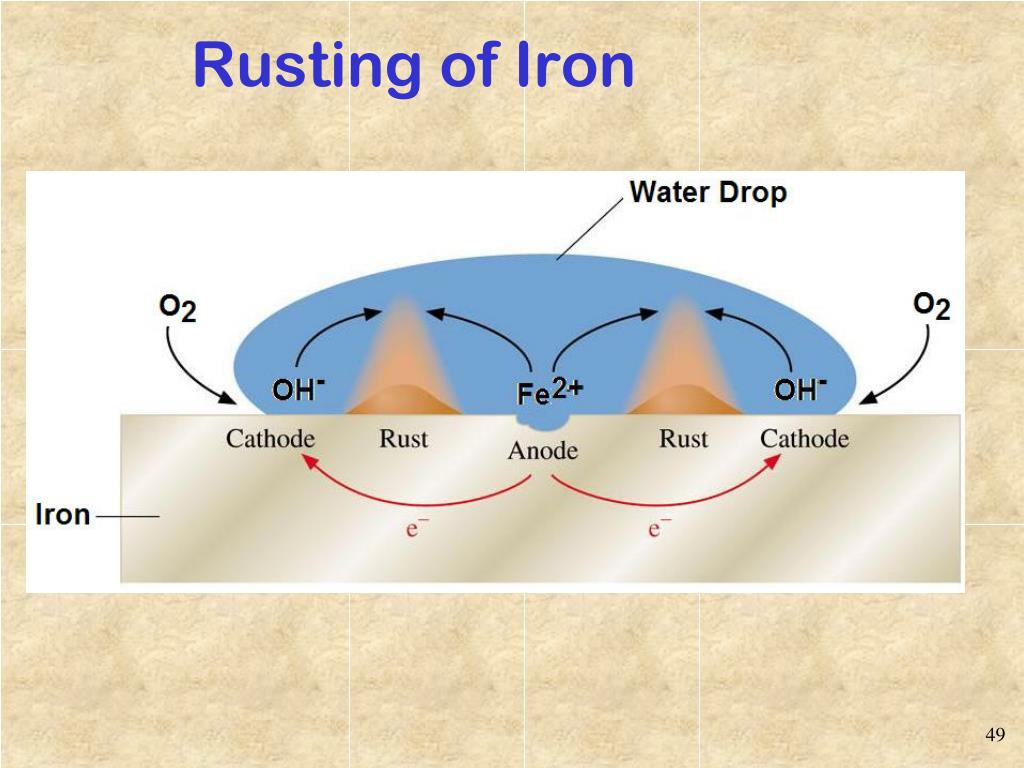 Rusting of Iron

Water Drop

$O_2$

$O_2$

$OH^-$

$Fe^{2+}$

$OH^-$

Cathode

Rust

Anode

Rust

Cathode

Iron

$e^-$

$e^-$

49